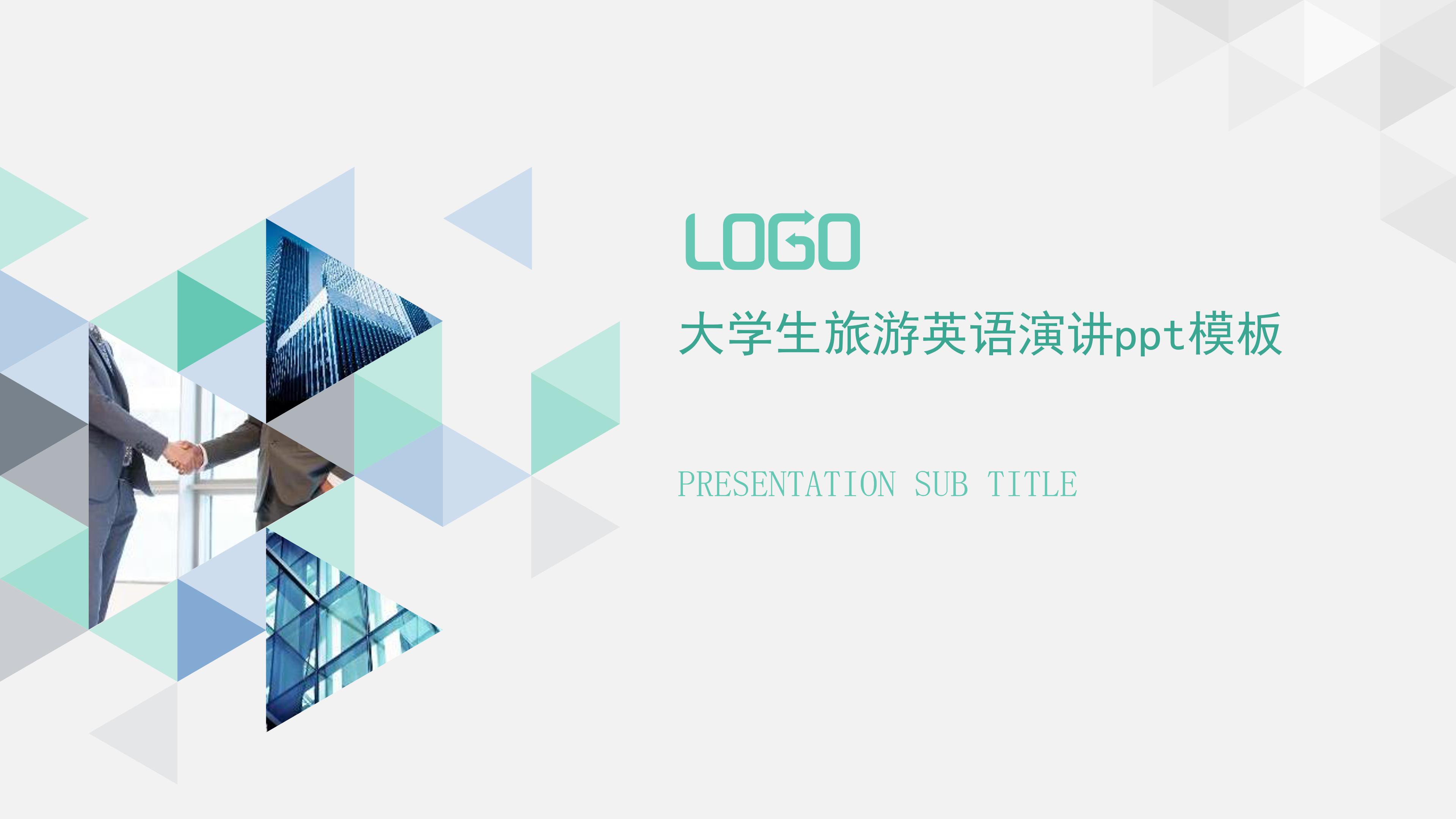 LOGO

大学生旅游英语演讲ppt模板

PRESENTATION SUB TITLE